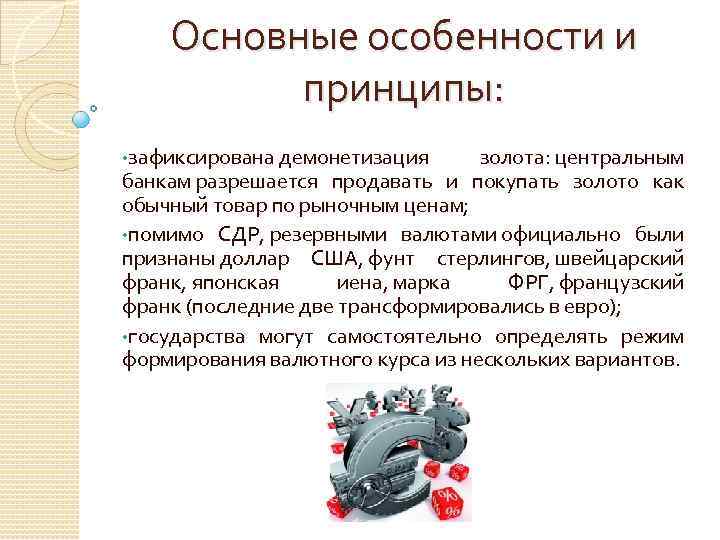 Основные особенности и принципы:

•зафиксирована демонетизация золота: центральным банкам разрешается продавать и покупать золото как обычный товар по рыночным ценам;

•помимо СДР, резервными валютами официально были признаны доллар США, фунт стерлингов, швейцарский франк, японская иена, марка ФРГ, французский франк (последние две трансформировались в евро);

•государства могут самостоятельно определять режим формирования валютного курса из нескольких вариантов.